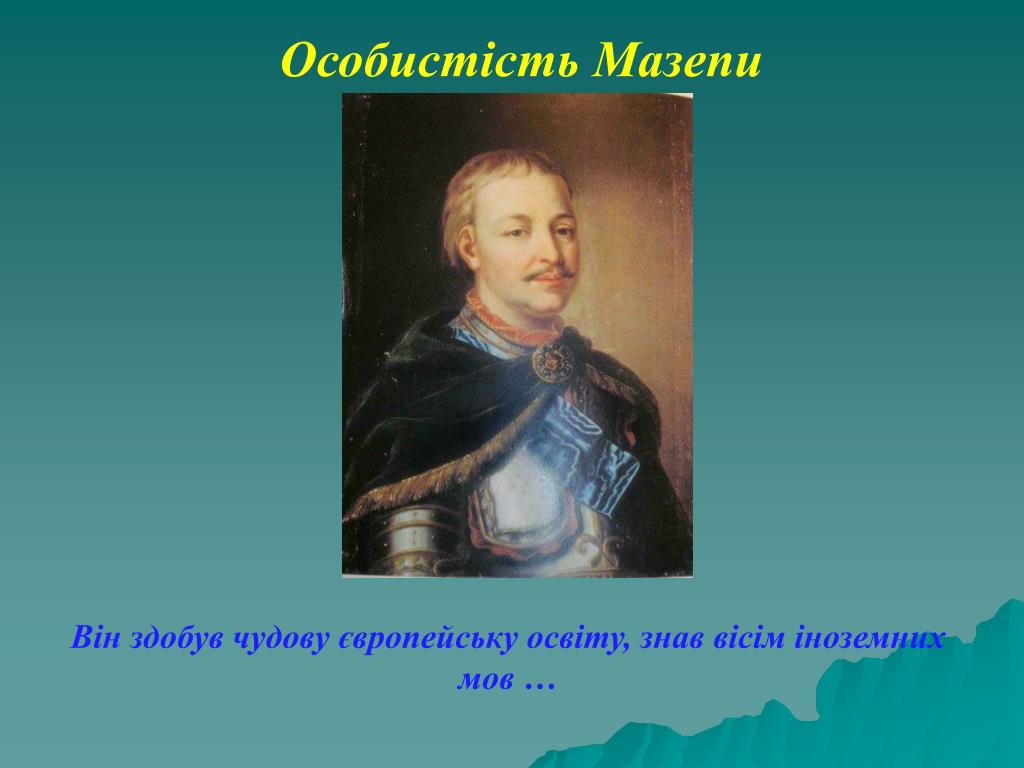 Особистість Мазепи

Він здобув чудову європейську освіту, знав вісім іноземних мов …